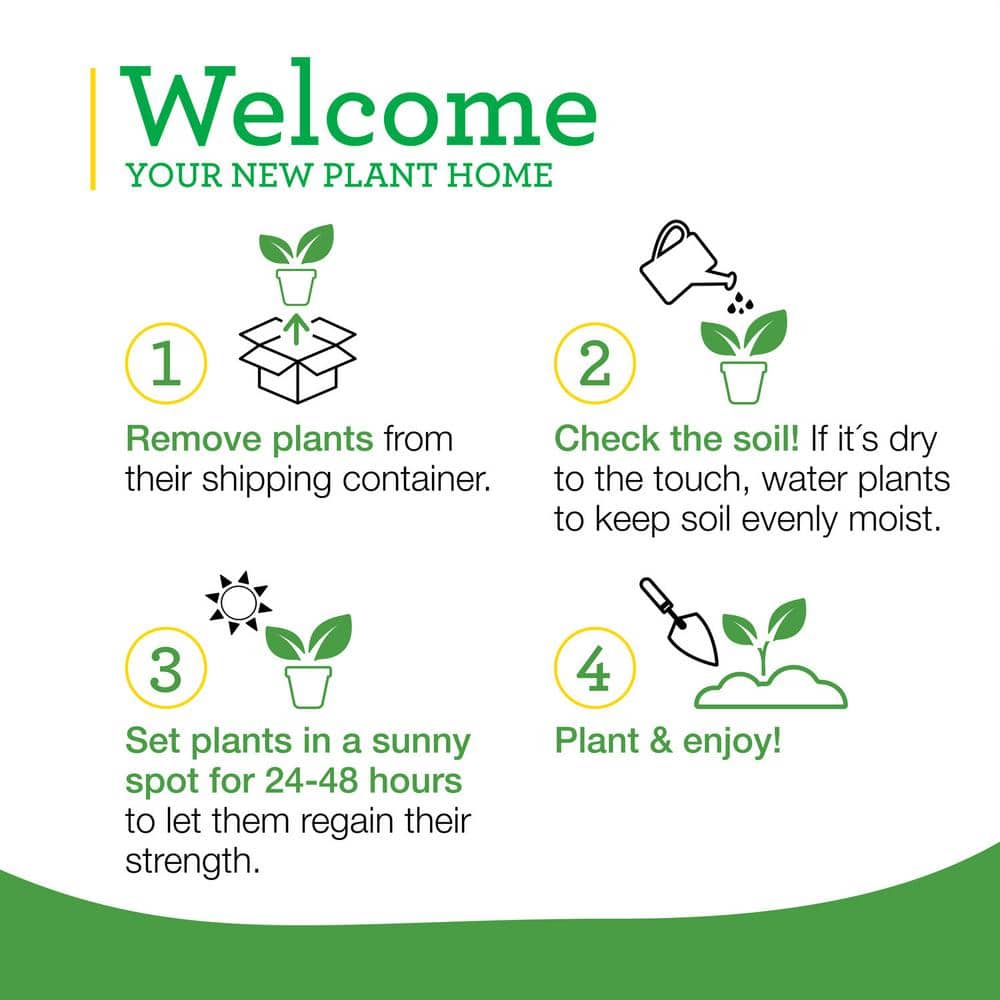 Welcome
YOUR NEW PLANT HOME

1

Remove plants from their shipping container.

2

Check the soil! If it´s dry to the touch, water plants to keep soil evenly moist.

3

Set plants in a sunny spot for 24-48 hours to let them regain their strength.

4

Plant & enjoy!